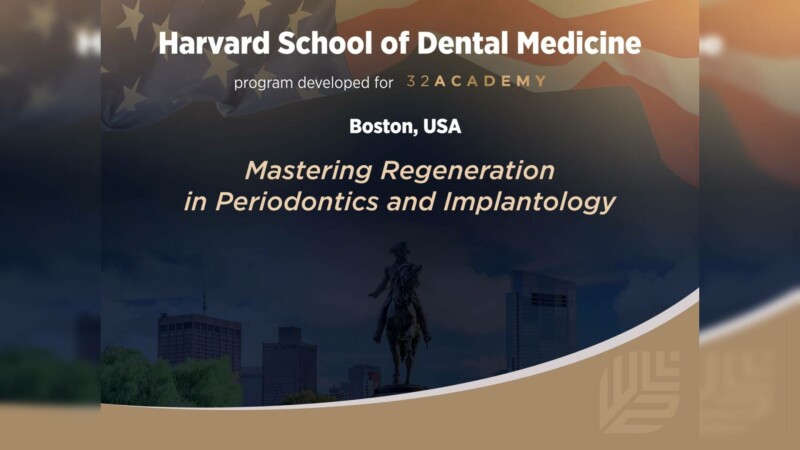 Harvard School of Dental Medicine

program developed for 32ACADEMY

Boston, USA

Mastering Regeneration in Periodontics and Implantology